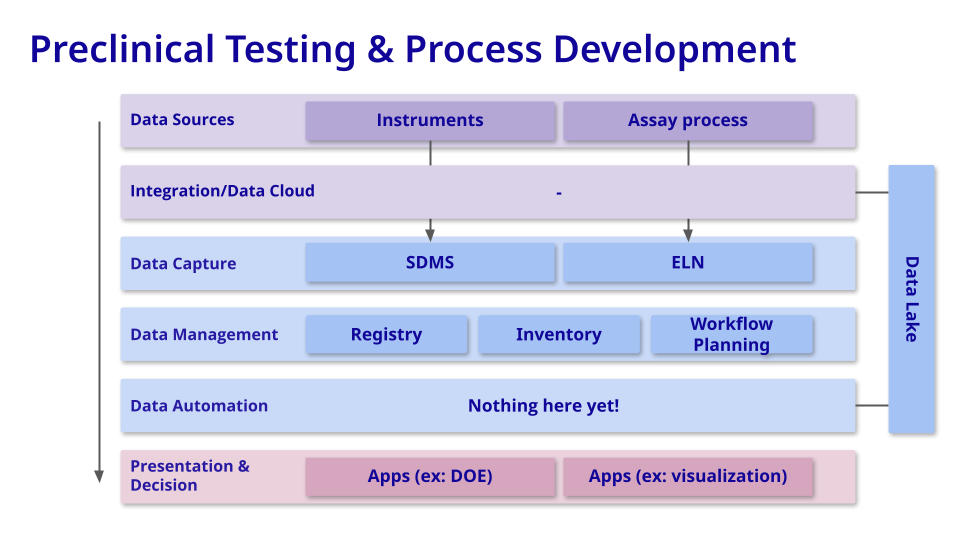 Preclinical Testing & Process Development

Data Sources
Instruments
Assay process

Integration/Data Cloud
-

Data Capture
SDMS
ELN

Data Management
Registry
Inventory
Workflow Planning

Data Automation
Nothing here yet!

Presentation & Decision
Apps (ex: DOE)
Apps (ex: visualization)

Data Lake